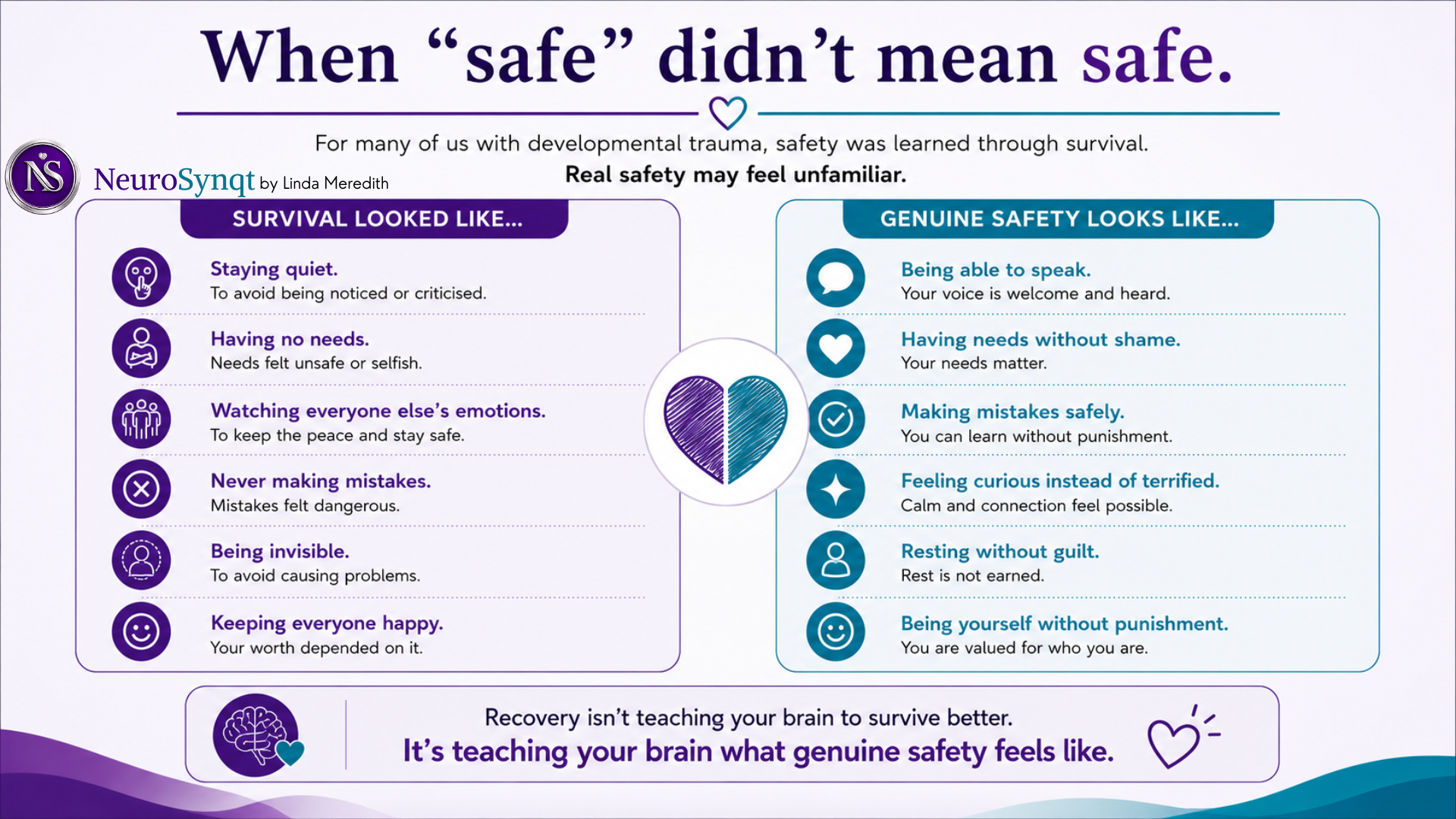 When “safe” didn’t mean safe.

For many of us with developmental trauma, safety was learned through survival.
Real safety may feel unfamiliar.

NS
NeuroSynqt by Linda Meredith

SURVIVAL LOOKED LIKE...

Staying quiet.
To avoid being noticed or criticised.

Having no needs.
Needs felt unsafe or selfish.

Watching everyone else’s emotions.
To keep the peace and stay safe.

Never making mistakes.
Mistakes felt dangerous.

Being invisible.
To avoid causing problems.

Keeping everyone happy.
Your worth depended on it.

GENUINE SAFETY LOOKS LIKE...

Being able to speak.
Your voice is welcome and heard.

Having needs without shame.
Your needs matter.

Making mistakes safely.
You can learn without punishment.

Feeling curious instead of terrified.
Calm and connection feel possible.

Resting without guilt.
Rest is not earned.

Being yourself without punishment.
You are valued for who you are.

Recovery isn’t teaching your brain to survive better.
It’s teaching your brain what genuine safety feels like.